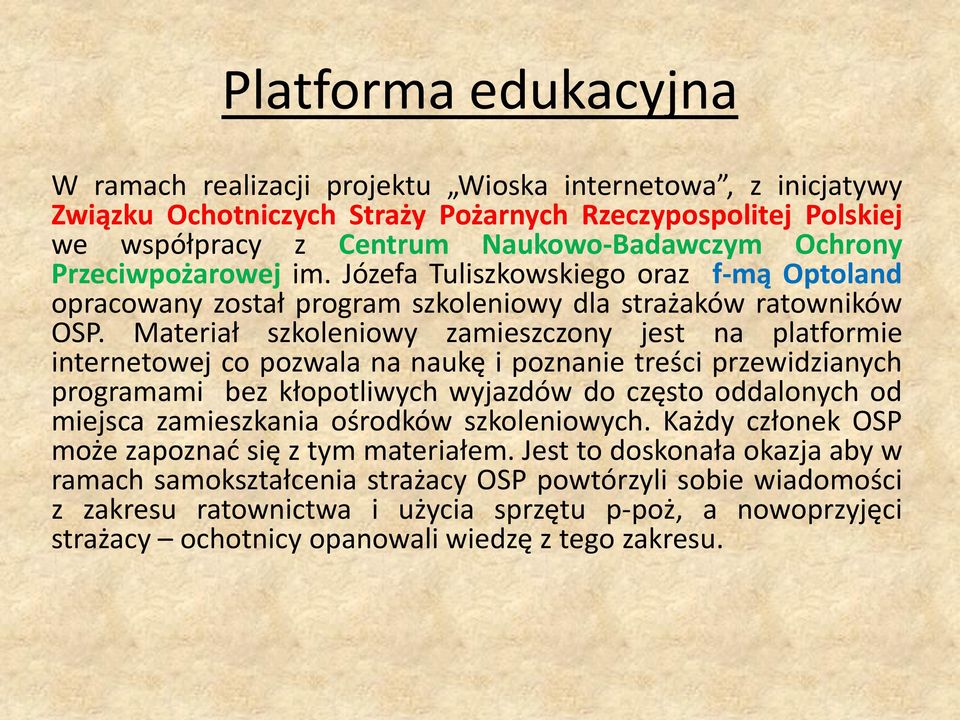 Platforma edukacyjna

W ramach realizacji projektu „Wioska internetowa”, z inicjatywy Związku Ochotniczych Straży Pożarnych Rzeczypospolitej Polskiej we współpracy z Centrum Naukowo-Badawczym Ochrony Przeciwpożarowej im. Józefa Tuliszkowskiego oraz f-mą Optoland opracowany został program szkoleniowy dla strażaków ratowników OSP. Materiał szkoleniowy zamieszczony jest na platformie internetowej co pozwala na naukę i poznanie treści przewidzianych programami bez kłopotliwych wyjazdów do często oddalonych od miejsca zamieszkania ośrodków szkoleniowych. Każdy członek OSP może zapoznać się z tym materiałem. Jest to doskonała okazja aby w ramach samokształcenia strażacy OSP powtórzyli sobie wiadomości z zakresu ratownictwa i użycia sprzętu p-poż, a nowoprzyjęci strażacy – ochotnicy opanowali wiedzę z tego zakresu.